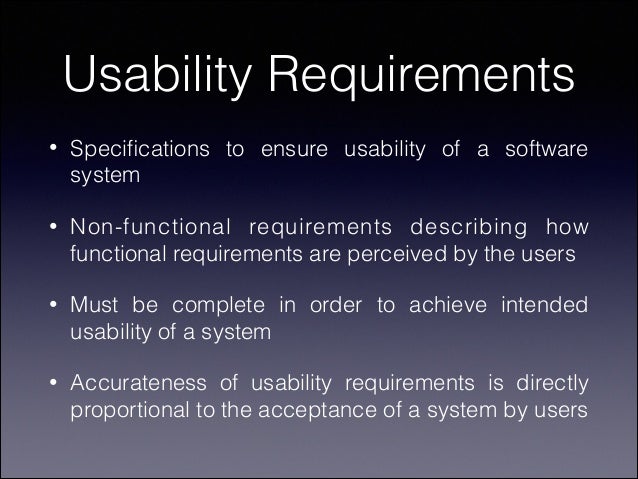 Usability Requirements

• Specifications to ensure usability of a software system

• Non-functional requirements describing how functional requirements are perceived by the users

• Must be complete in order to achieve intended usability of a system

• Accurateness of usability requirements is directly proportional to the acceptance of a system by users